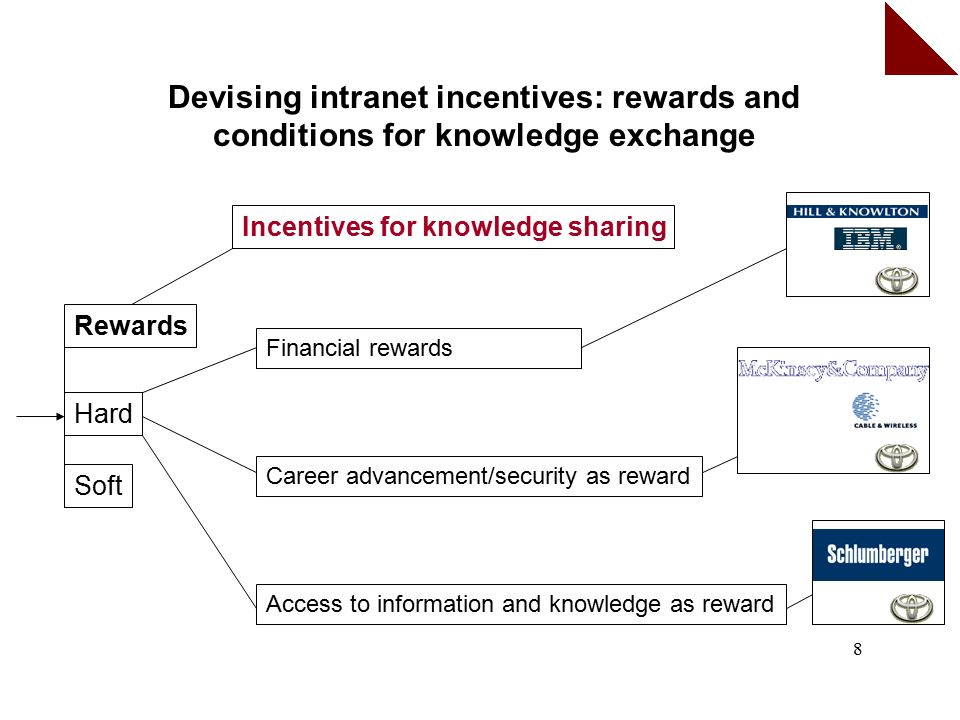 Devising intranet incentives: rewards and conditions for knowledge exchange

Incentives for knowledge sharing

Rewards

Hard

Soft

Financial rewards

Career advancement/security as reward

Access to information and knowledge as reward

HILL & KNOWLTON

IBM

McKinsey&Company

CABLE & WIRELESS

Schlumberger

8